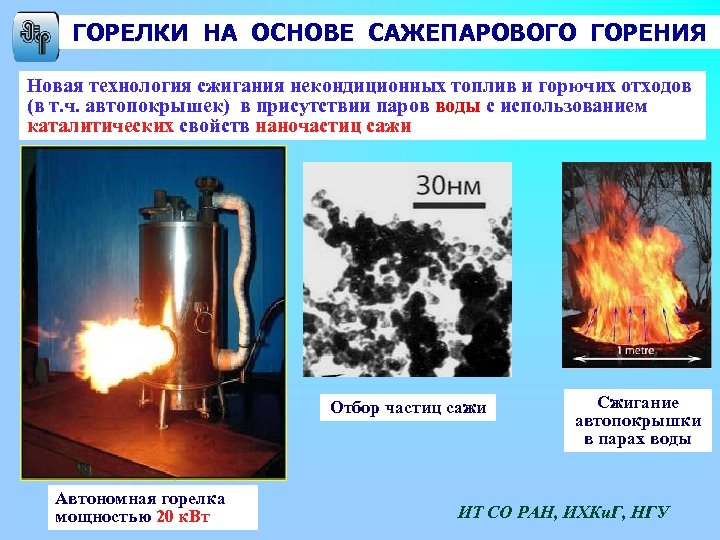 ГОРЕЛКИ НА ОСНОВЕ САЖЕПАРОВОГО ГОРЕНИЯ

Новая технология сжигания некондиционных топлив и горючих отходов (в т.ч. автопокрышек) в присутствии паров воды с использованием каталитических свойств наночастиц сажи

30нм

1 metre

Автономная горелка мощностью 20 кВт

Отбор частиц сажи

Сжигание автопокрышки в парах воды

ИТ СО РАН, ИХКиГ, НГУ